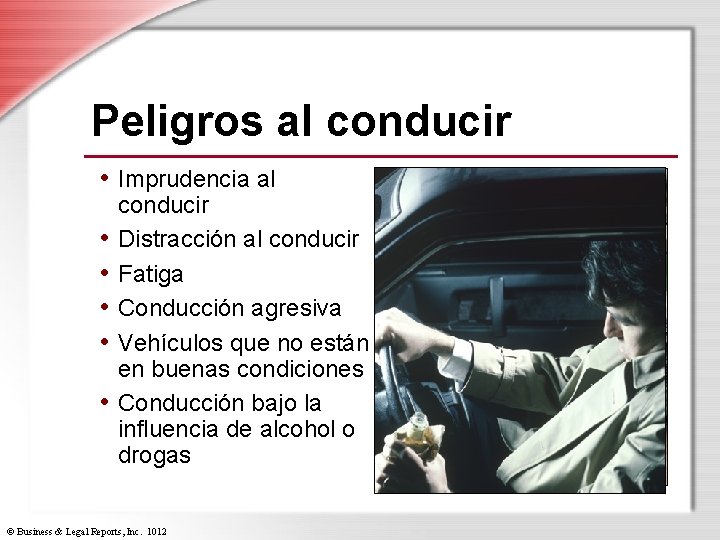 Peligros al conducir

• Imprudencia al conducir
• Distracción al conducir
• Fatiga
• Conducción agresiva
• Vehículos que no están en buenas condiciones
• Conducción bajo la influencia de alcohol o drogas

© Business & Legal Reports, Inc. 1012